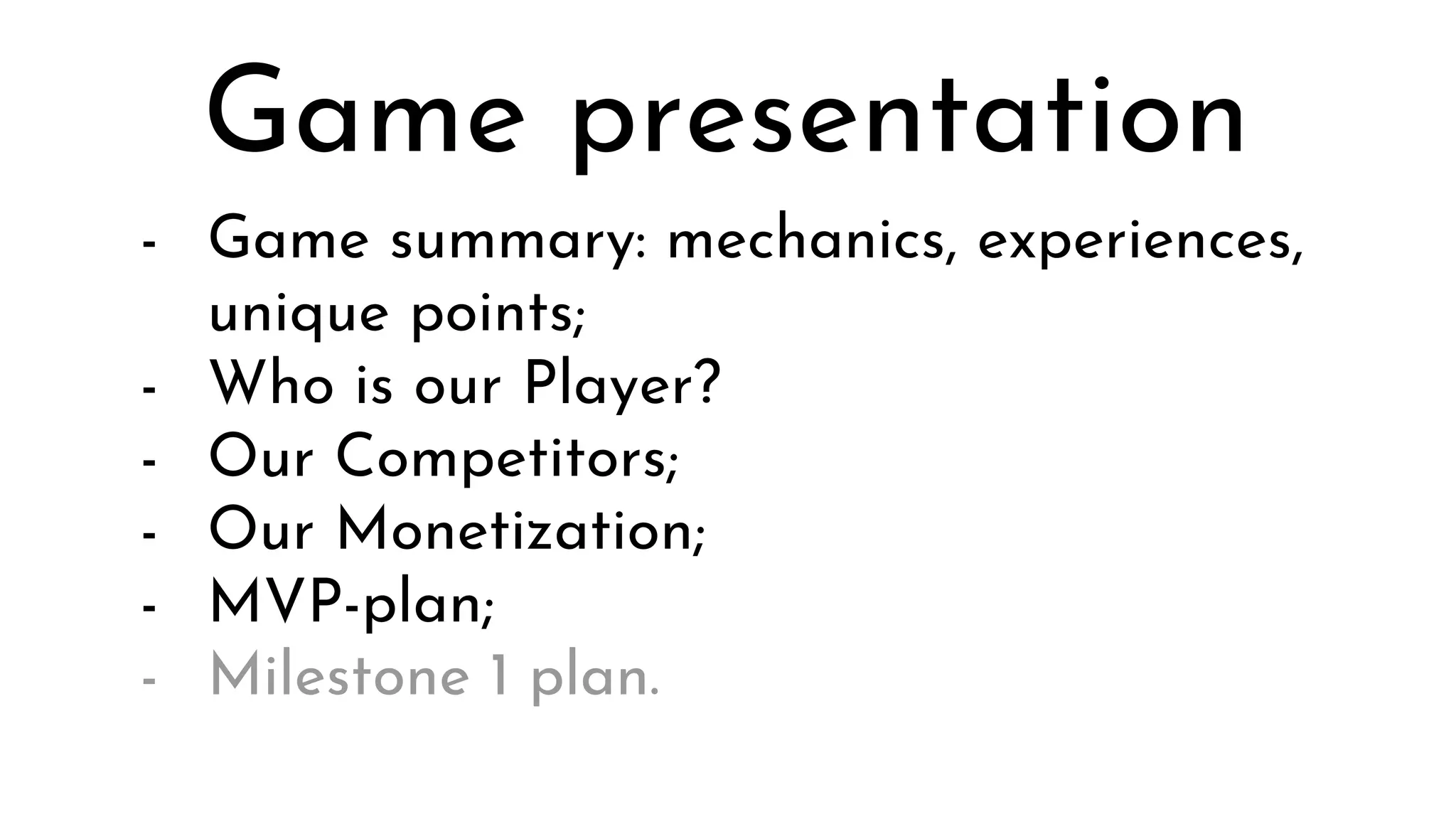 Game presentation

- Game summary: mechanics, experiences, unique points;
- Who is our Player?
- Our Competitors;
- Our Monetization;
- MVP-plan;
- Milestone 1 plan.